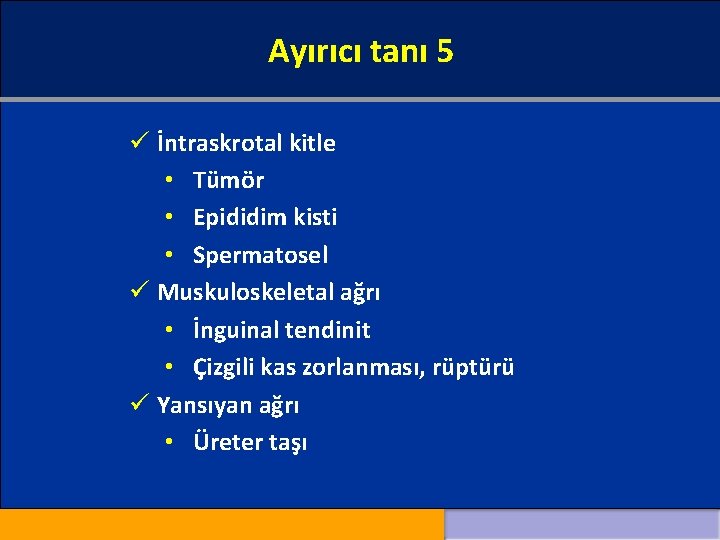 Ayırıcı tanı 5

✓ İntraskrotal kitle
• Tümör
• Epididim kisti
• Spermatosel
✓ Muskuloskeletal ağrı
• İnguinal tendinit
• Çizgili kas zorlanması, rüptürü
✓ Yansıyan ağrı
• Üreter taşı